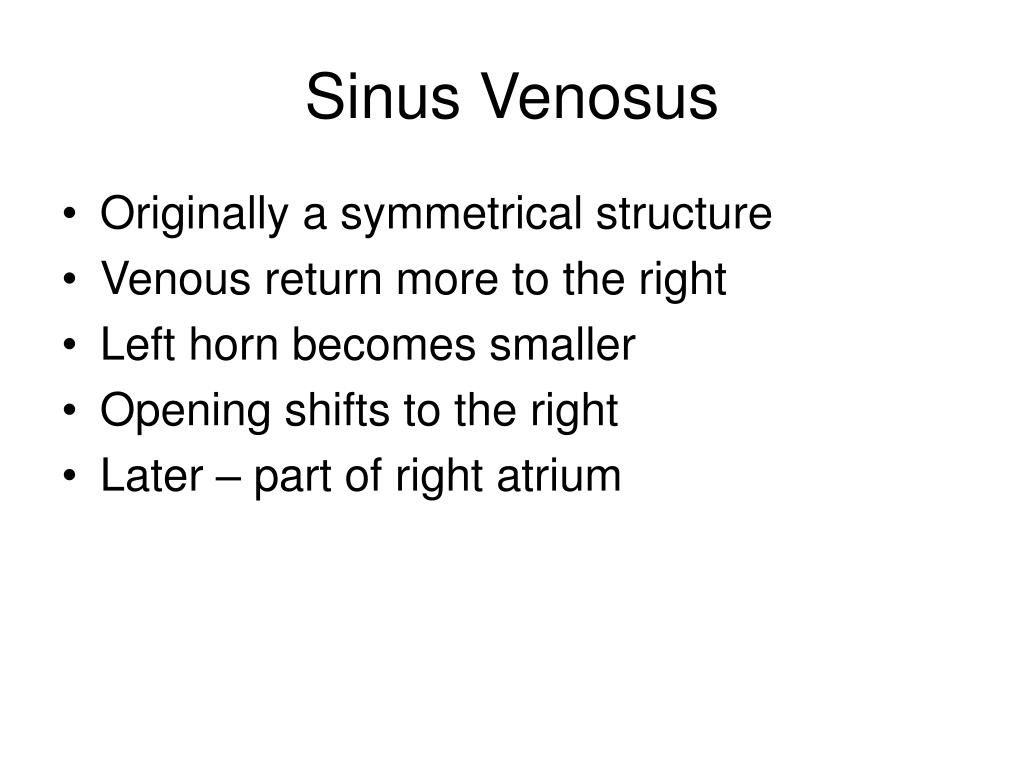 Sinus Venosus

• Originally a symmetrical structure
• Venous return more to the right
• Left horn becomes smaller
• Opening shifts to the right
• Later – part of right atrium